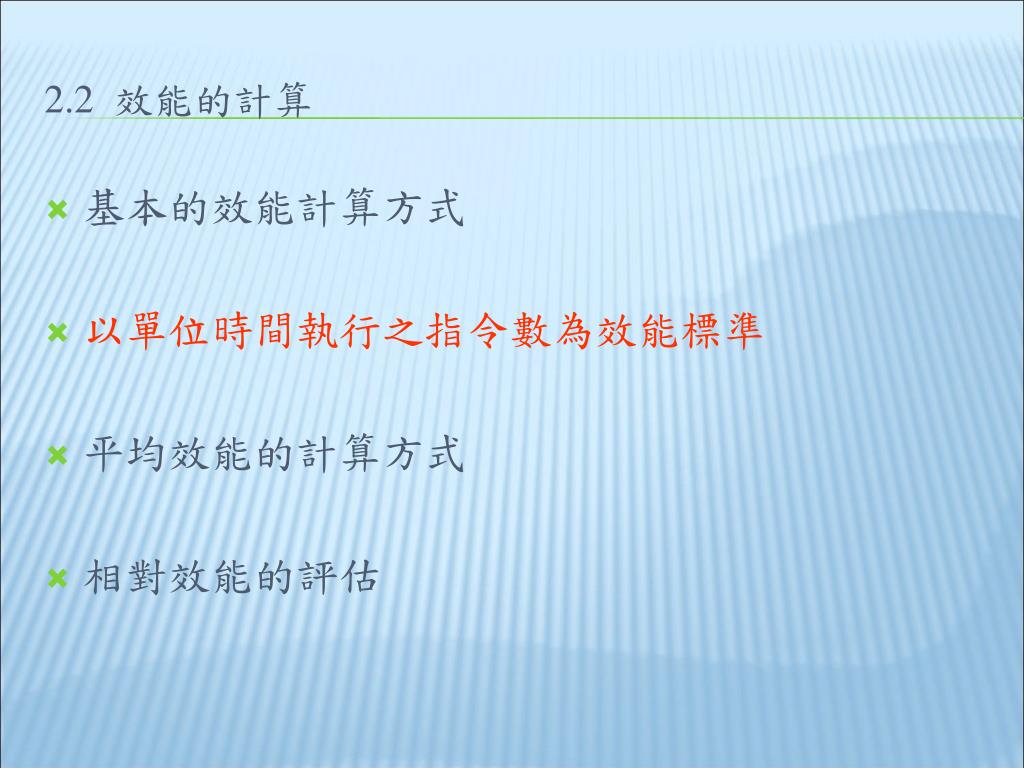 2.2 效能的計算

基本的效能計算方式

以單位時間執行之指令數為效能標準

平均效能的計算方式

相對效能的評估